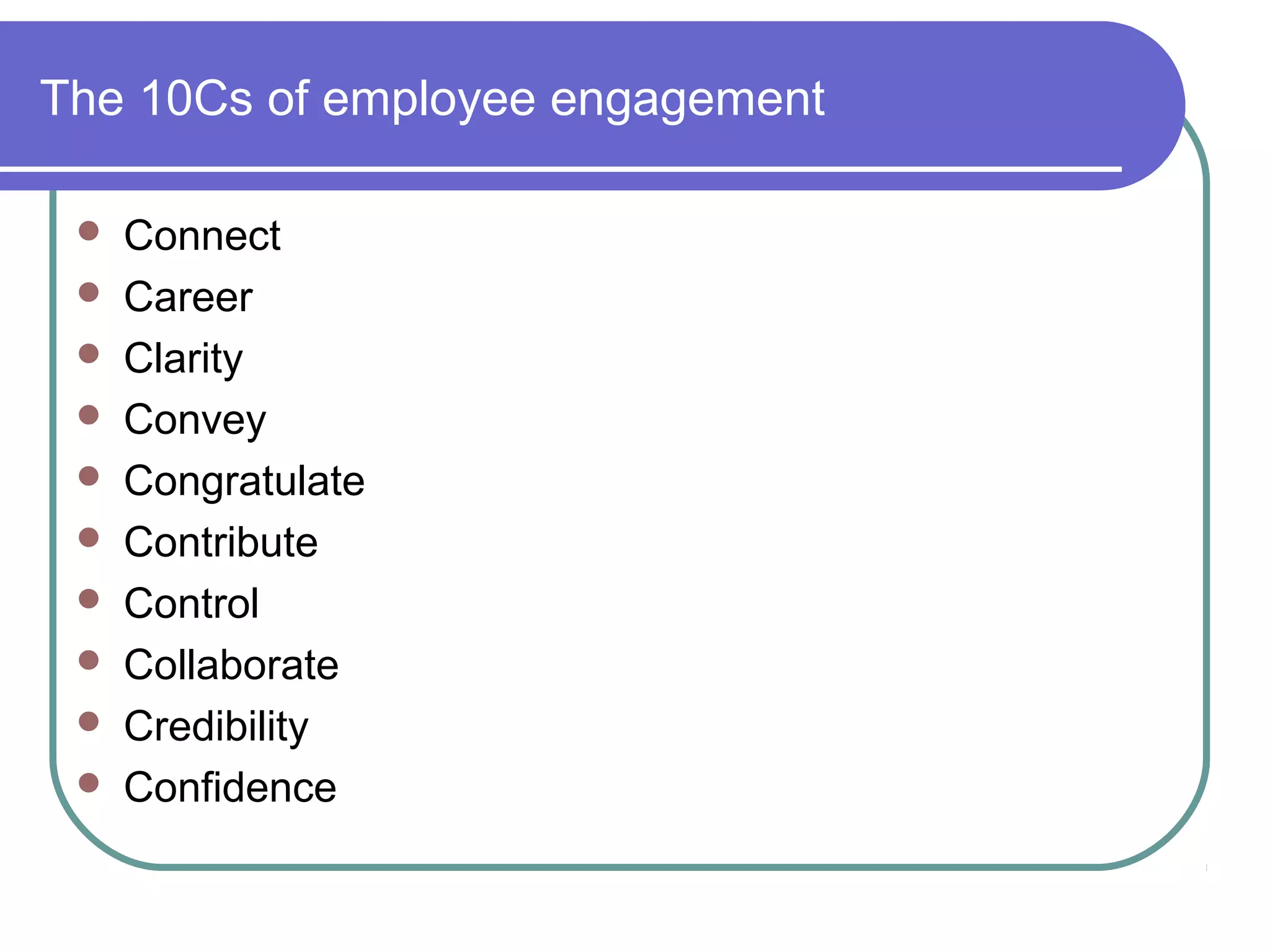 The 10Cs of employee engagement

- Connect
- Career
- Clarity
- Convey
- Congratulate
- Contribute
- Control
- Collaborate
- Credibility
- Confidence